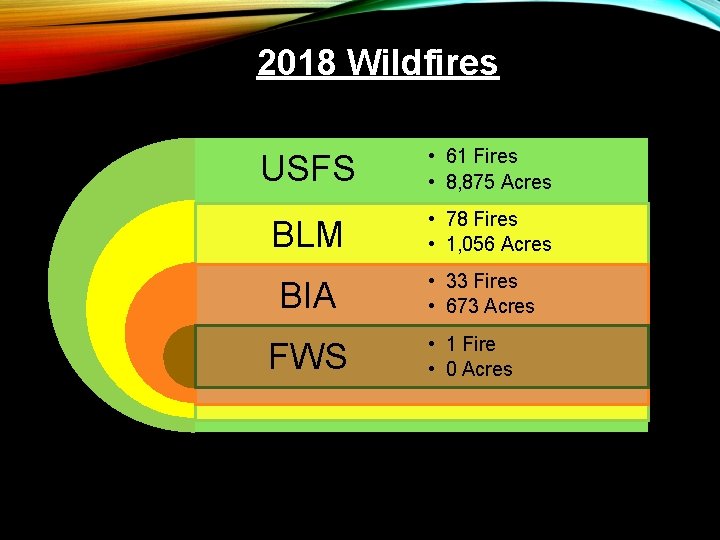 2018 Wildfires

USFS
• 61 Fires
• 8,875 Acres

BLM
• 78 Fires
• 1,056 Acres

BIA
• 33 Fires
• 673 Acres

FWS
• 1 Fire
• 0 Acres